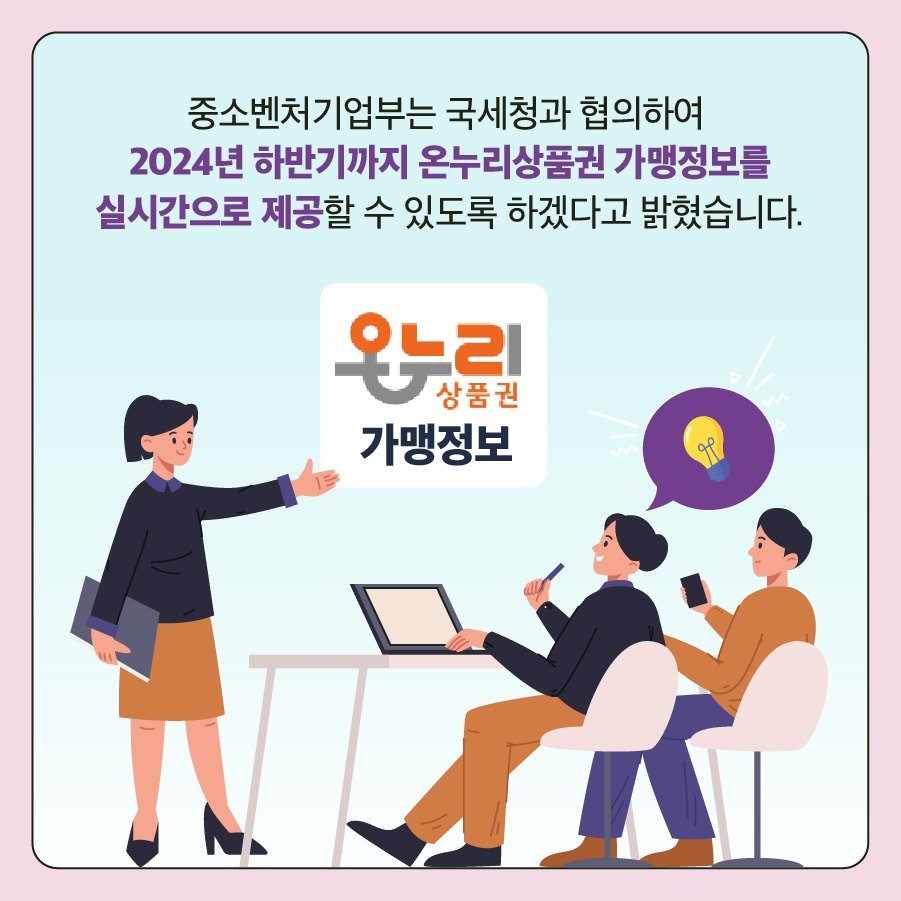 중소벤처기업부는 국세청과 협의하여
2024년 하반기까지 온누리상품권 가맹정보를
실시간으로 제공할 수 있도록 하겠다고 밝혔습니다.

온누리
상품권
가맹정보